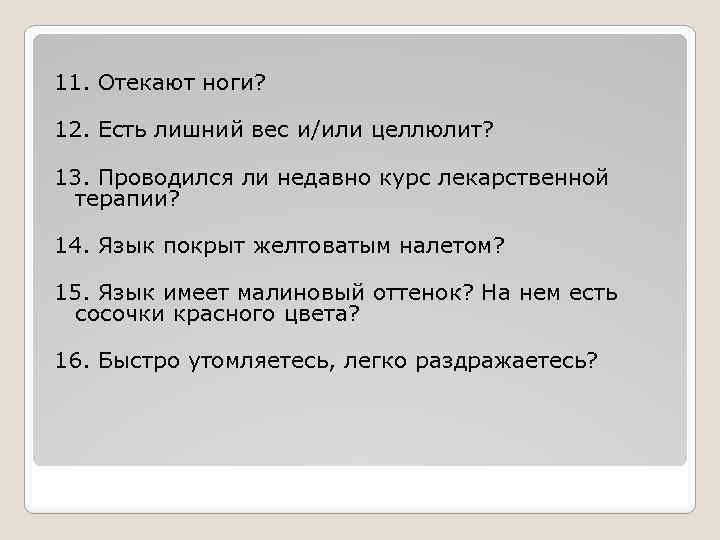 11. Отекают ноги?

12. Есть лишний вес и/или целлюлит?

13. Проводился ли недавно курс лекарственной терапии?

14. Язык покрыт желтоватым налетом?

15. Язык имеет малиновый оттенок? На нем есть сосочки красного цвета?

16. Быстро утомляетесь, легко раздражаетесь?